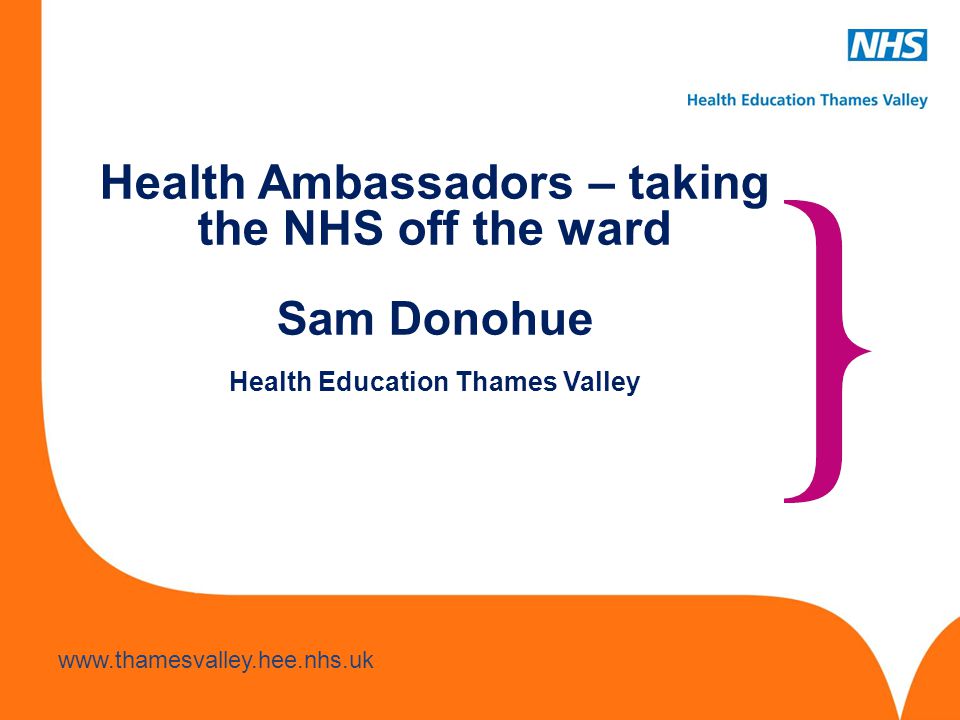 NHS

Health Education Thames Valley

Health Ambassadors – taking the NHS off the ward

Sam Donohue

Health Education Thames Valley

www.thamesvalley.hee.nhs.uk